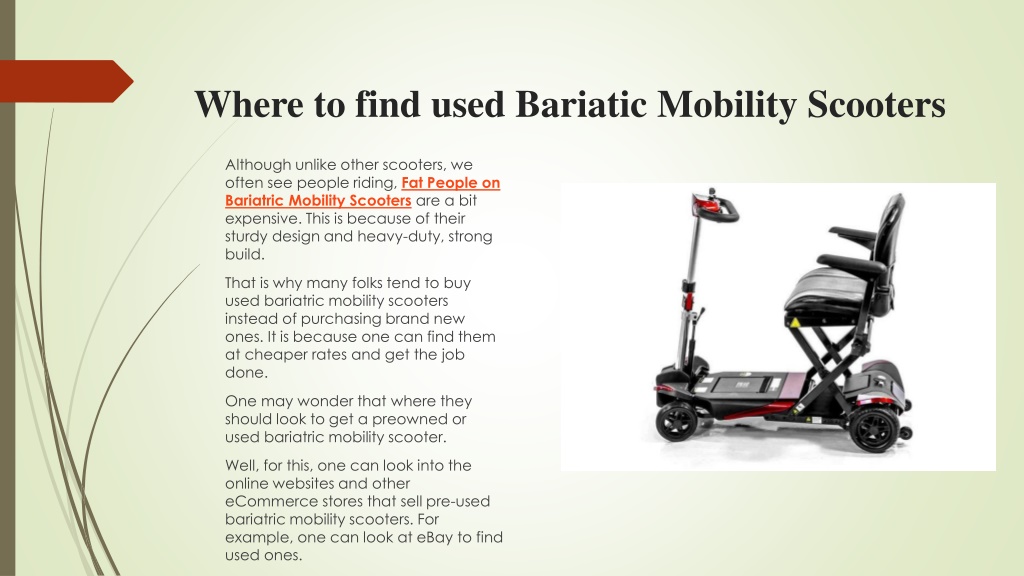 Where to find used Bariatic Mobility Scooters

Although unlike other scooters, we often see people riding, Fat People on Bariatric Mobility Scooters are a bit expensive. This is because of their sturdy design and heavy-duty, strong build.

That is why many folks tend to buy used bariatric mobility scooters instead of purchasing brand new ones. It is because one can find them at cheaper rates and get the job done.

One may wonder that where they should look to get a preowned or used bariatric mobility scooter.

Well, for this, one can look into the online websites and other eCommerce stores that sell pre-used bariatric mobility scooters. For example, one can look at eBay to find used ones.